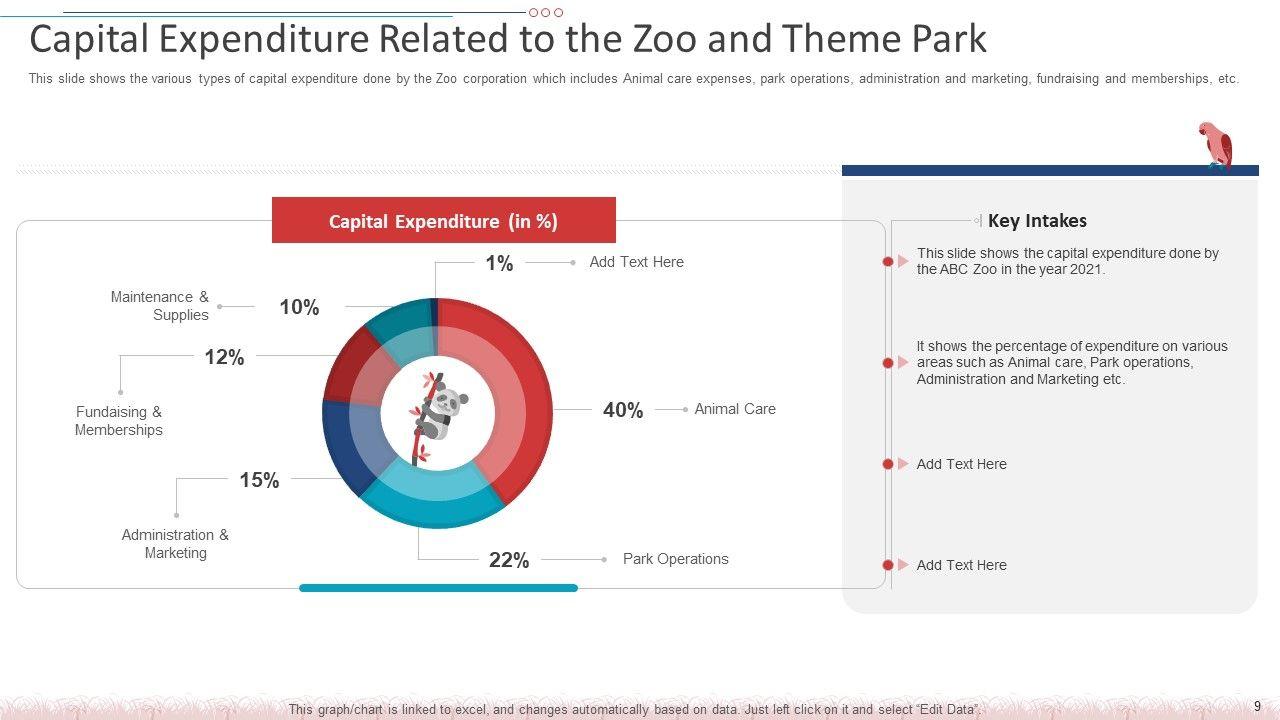 Capital Expenditure Related to the Zoo and Theme Park

This slide shows the various types of capital expenditure done by the Zoo corporation which includes Animal care expenses, park operations, administration and marketing, fundraising and memberships, etc.

Capital Expenditure (in %)

1% Add Text Here

Maintenance & Supplies 10%

12%

Fundaising & Memberships

40% Animal Care

15%

Administration & Marketing

22% Park Operations

Key Intakes

This slide shows the capital expenditure done by the ABC Zoo in the year 2021.

It shows the percentage of expenditure on various areas such as Animal care, Park operations, Administration and Marketing etc.

Add Text Here

Add Text Here

This graph/chart is linked to excel, and changes automatically based on data. Just left click on it and select "Edit Data".

9